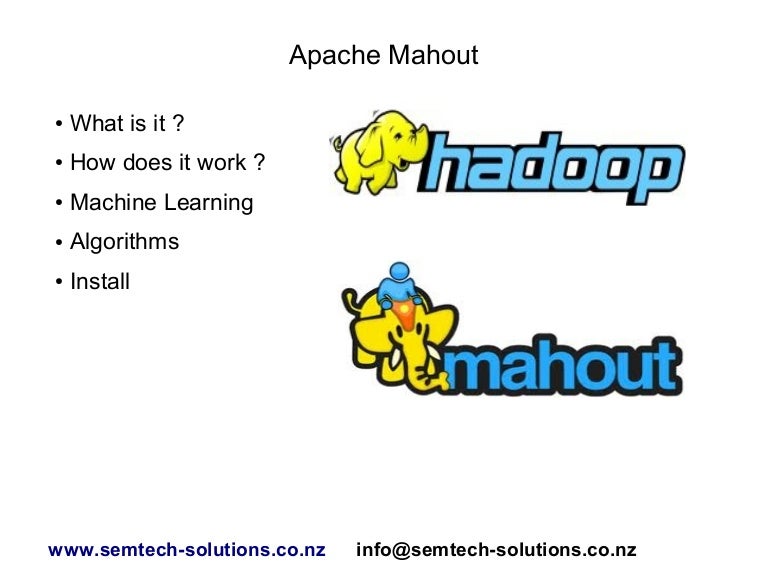 Apache Mahout

• What is it ?
• How does it work ?
• Machine Learning
• Algorithms
• Install

hadoop

mahout

www.semtech-solutions.co.nz info@semtech-solutions.co.nz